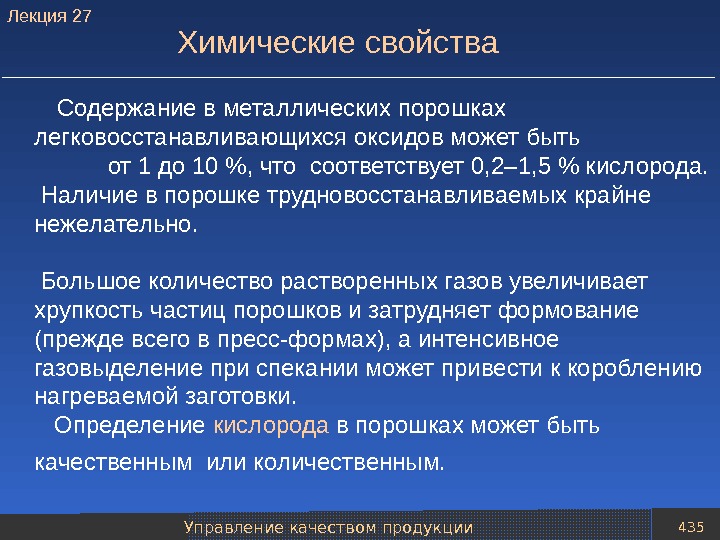 Лекция 27

Химические свойства

Содержание в металлических порошках легковосстанавливающихся оксидов может быть от 1 до 10 %, что соответствует 0,2–1,5 % кислорода.
Наличие в порошке трудновосстанавливаемых крайне нежелательно.

Большое количество растворенных газов увеличивает хрупкость частиц порошков и затрудняет формование (прежде всего в пресс-формах), а интенсивное газовыделение при спекании может привести к короблению нагреваемой заготовки.
Определение кислорода в порошках может быть качественным или количественным.

Управление качеством продукции

435